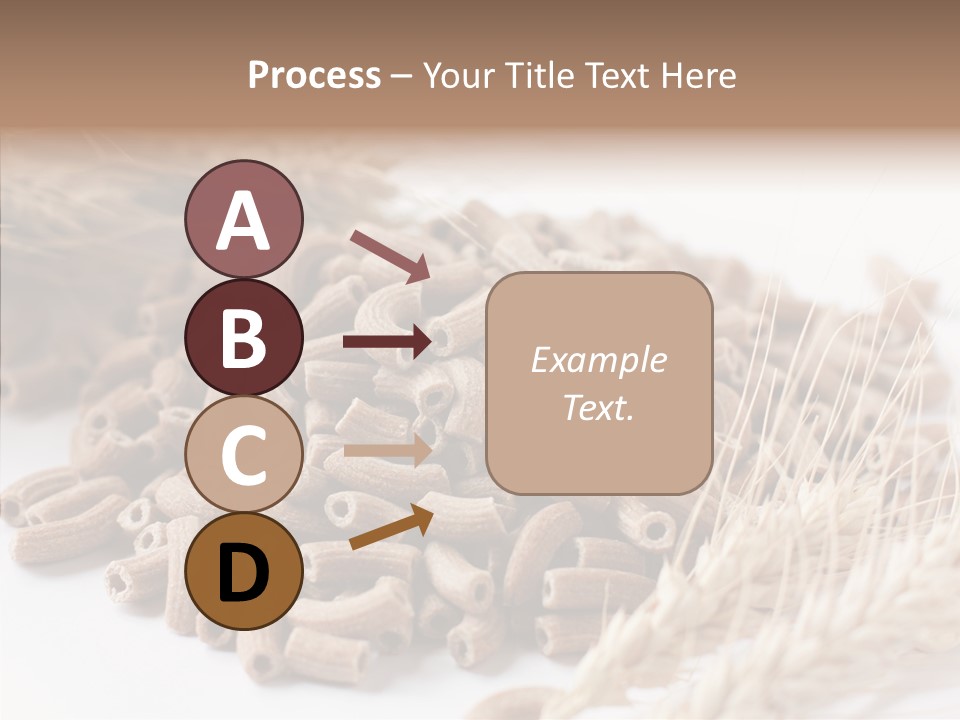 Process – Your Title Text Here

A

B

C

D

Example Text.